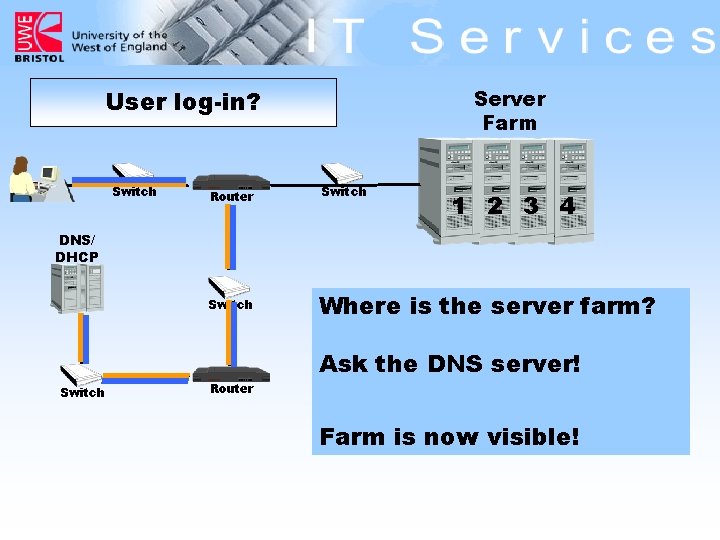 UWE BRISTOL University of the West of England

IT Services

User log-in?

Server Farm

Switch

Router

Switch

1 2 3 4

DNS/ DHCP

Switch

Switch

Router

Where is the server farm?

Ask the DNS server!

Farm is now visible!